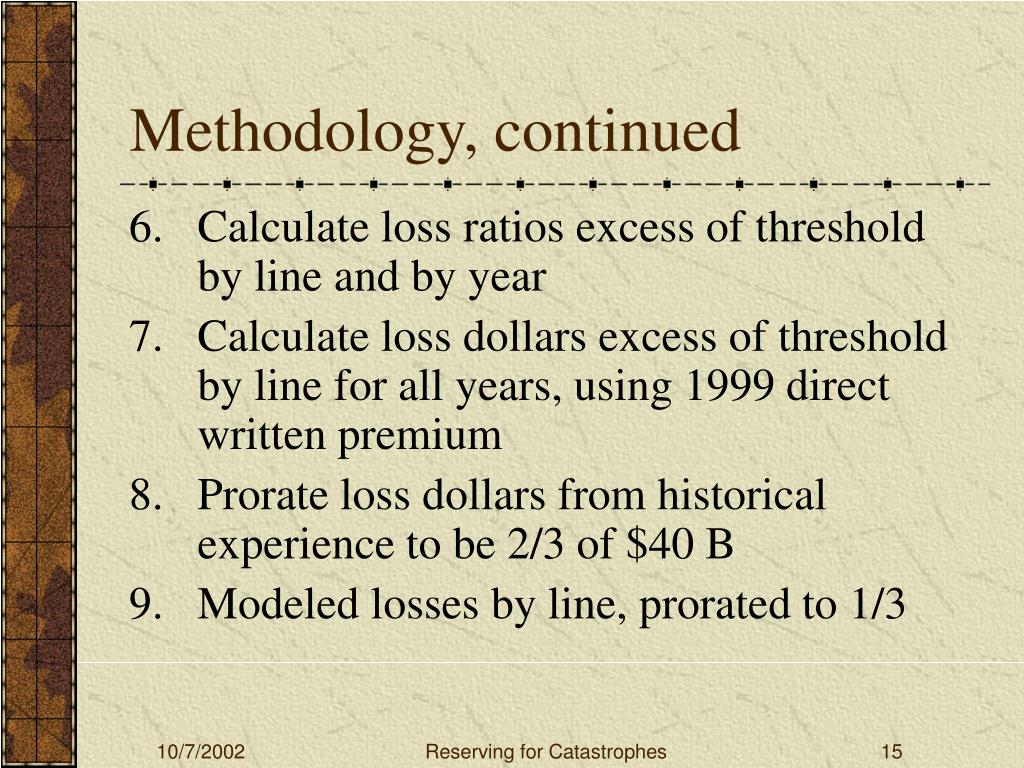 Methodology, continued

6. Calculate loss ratios excess of threshold by line and by year
7. Calculate loss dollars excess of threshold by line for all years, using 1999 direct written premium
8. Prorate loss dollars from historical experience to be 2/3 of \$40 B
9. Modeled losses by line, prorated to 1/3

10/7/2002 Reserving for Catastrophes 15